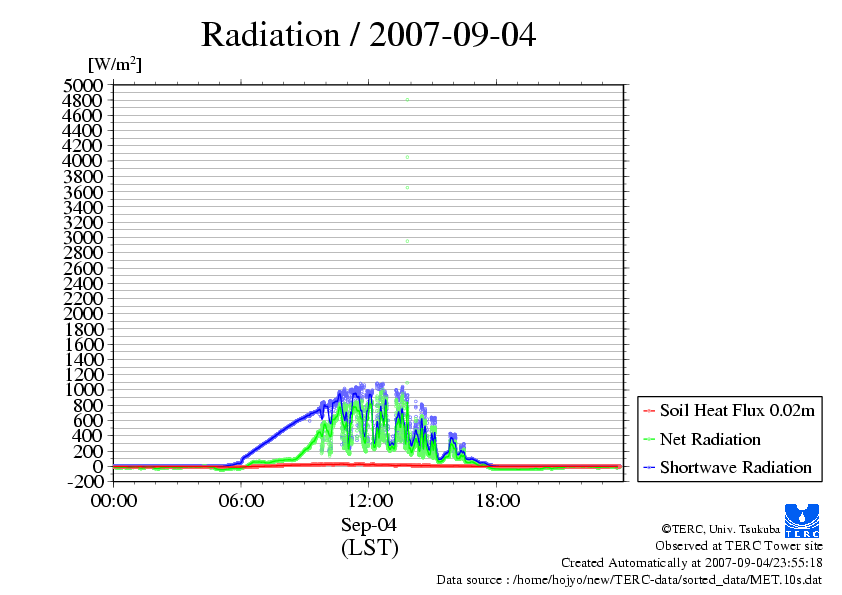 Radiation / 2007-09-04

[W/m$^2$]

5000
4800
4600
4400
4200
4000
3800
3600
3400
3200
3000
2800
2600
2400
2200
2000
1800
1600
1400
1200
1000
800
600
400
200
0
-200

00:00
06:00
12:00
18:00

Sep-04
(LST)

Soil Heat Flux 0.02m
Net Radiation
Shortwave Radiation

TERC

©TERC, Univ. Tsukuba
Observed at TERC Tower site
Created Automatically at 2007-09-04/23:55:18
Data source : /home/hojyo/new/TERC-data/sorted_data/MET.10s.dat